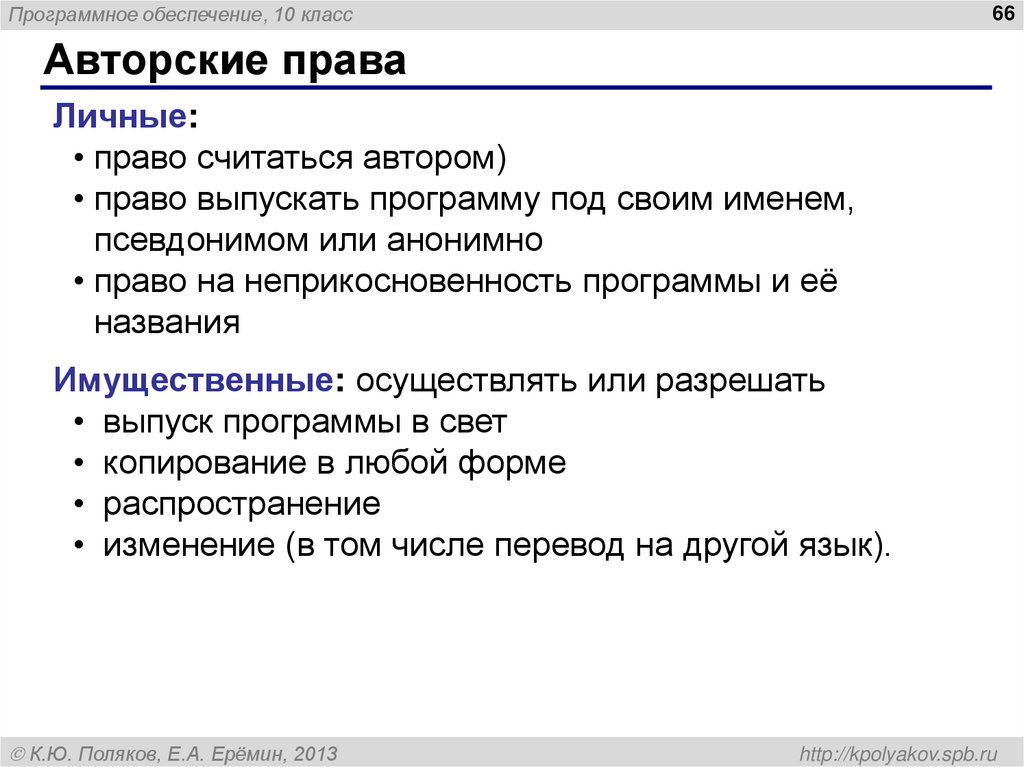 Программное обеспечение, 10 класс

66

Авторские права

Личные:
• право считаться автором)
• право выпускать программу под своим именем, псевдонимом или анонимно
• право на неприкосновенность программы и её названия

Имущественные: осуществлять или разрешать
• выпуск программы в свет
• копирование в любой форме
• распространение
• изменение (в том числе перевод на другой язык).

© К.Ю. Поляков, Е.А. Ерёмин, 2013

http://kpolyakov.spb.ru